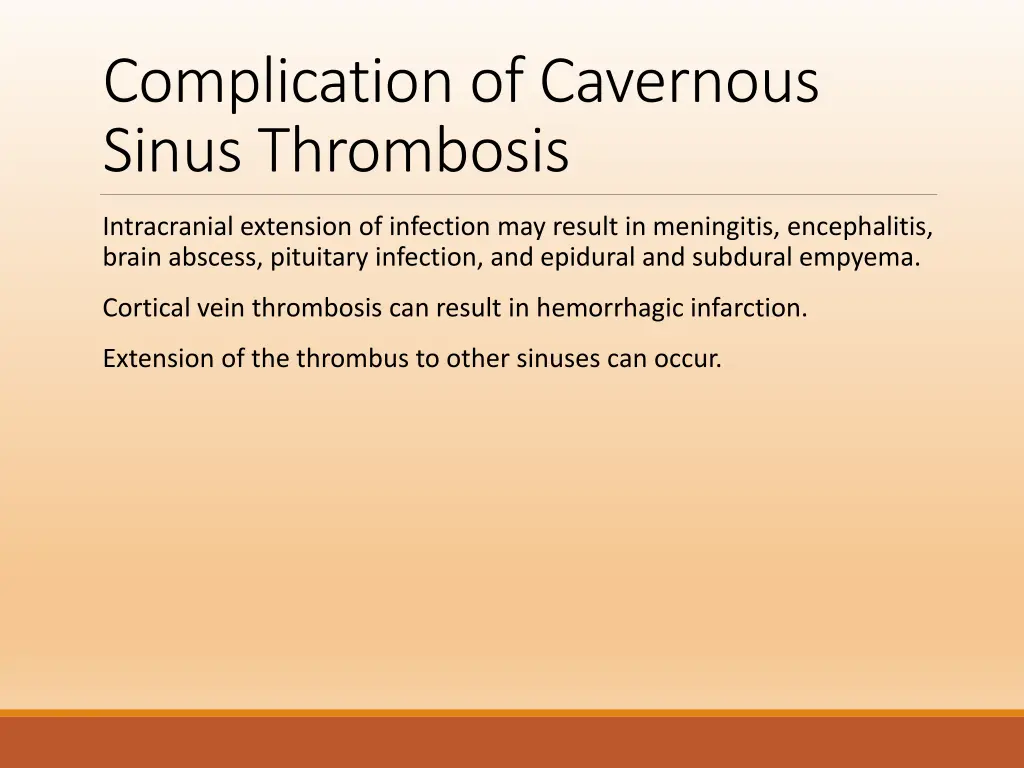 Complication of Cavernous Sinus Thrombosis

Intracranial extension of infection may result in meningitis, encephalitis, brain abscess, pituitary infection, and epidural and subdural empyema.

Cortical vein thrombosis can result in hemorrhagic infarction.

Extension of the thrombus to other sinuses can occur.